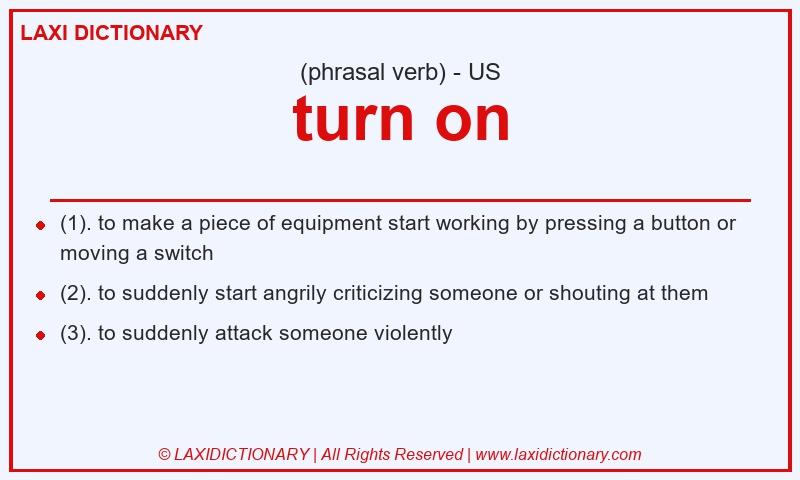 LAXI DICTIONARY

(phrasal verb) - US

turn on

- (1). to make a piece of equipment start working by pressing a button or moving a switch
- (2). to suddenly start angrily criticizing someone or shouting at them
- (3). to suddenly attack someone violently

© LAXIDICTIONARY | All Rights Reserved | www.laxidictionary.com